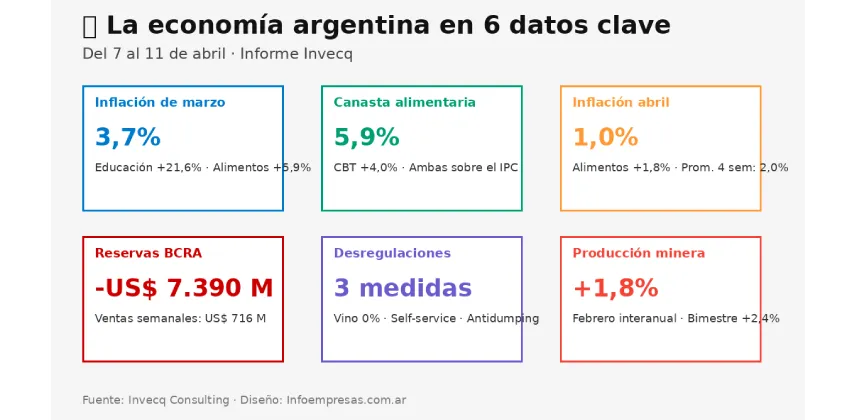 La economía argentina en 6 datos clave
Del 7 al 11 de abril · Informe Invecq

Inflación de marzo
3,7%
Educación +21,6% · Alimentos +5,9%

Canasta alimentaria
5,9%
CBT +4,0% · Ambas sobre el IPC

Inflación abril
1,0%
Alimentos +1,8% · Prom. 4 sem: 2,0%

Reservas BCRA
-US$ 7.390 M
Ventas semanales: US$ 716 M

Desregulaciones
3 medidas
Vino 0% · Self-service · Antidumping

Producción minera
+1,8%
Febrero interanual · Bimestre +2,4%

Fuente: Invecq Consulting · Diseño: Infoempresas.com.ar